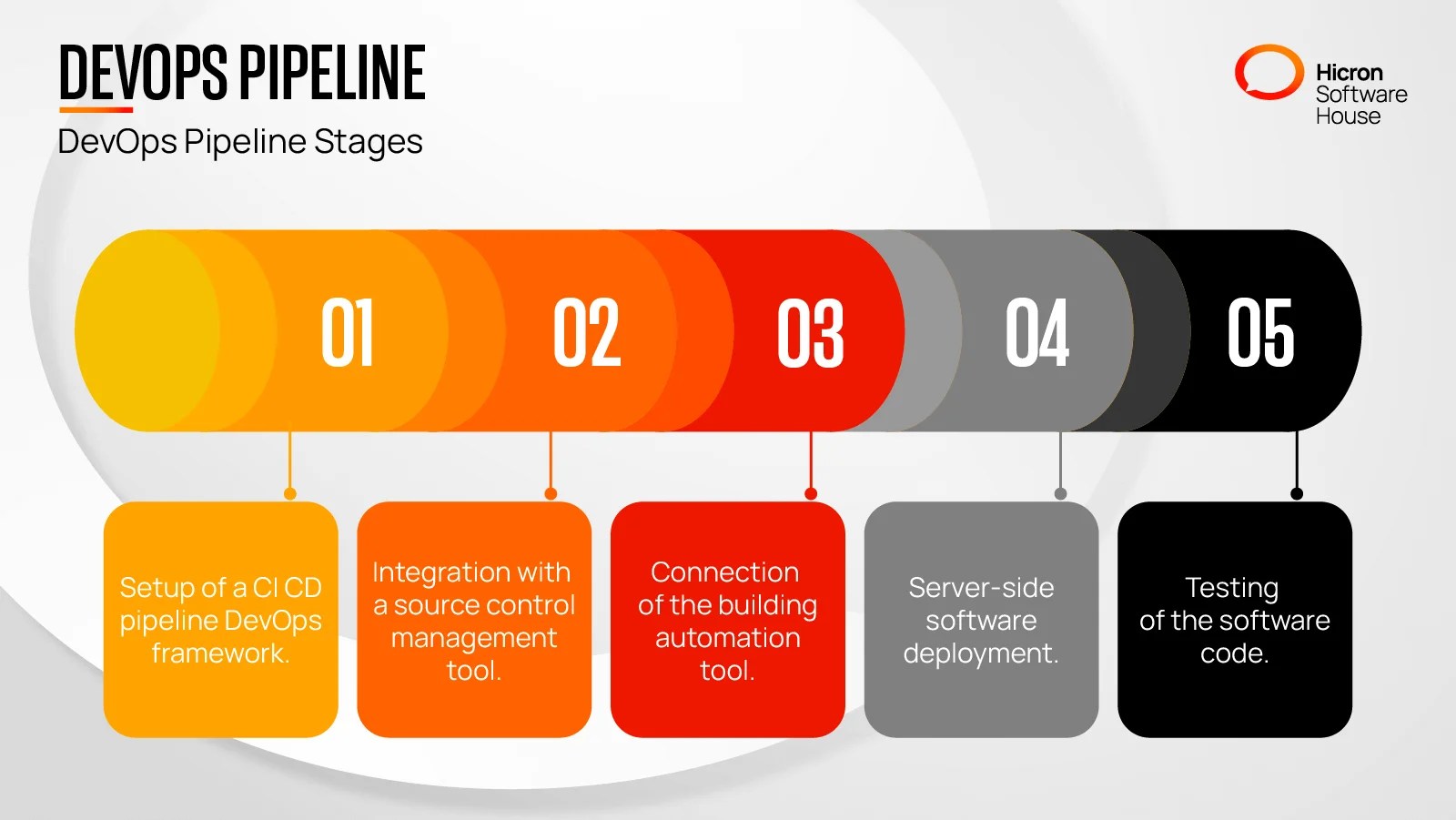 DEVOPS PIPELINE
DevOps Pipeline Stages

Hicron
Software
House

01

02

03

04

05

Setup of a CI CD pipeline DevOps framework.

Integration with a source control management tool.

Connection of the building automation tool.

Server-side software deployment.

Testing of the software code.